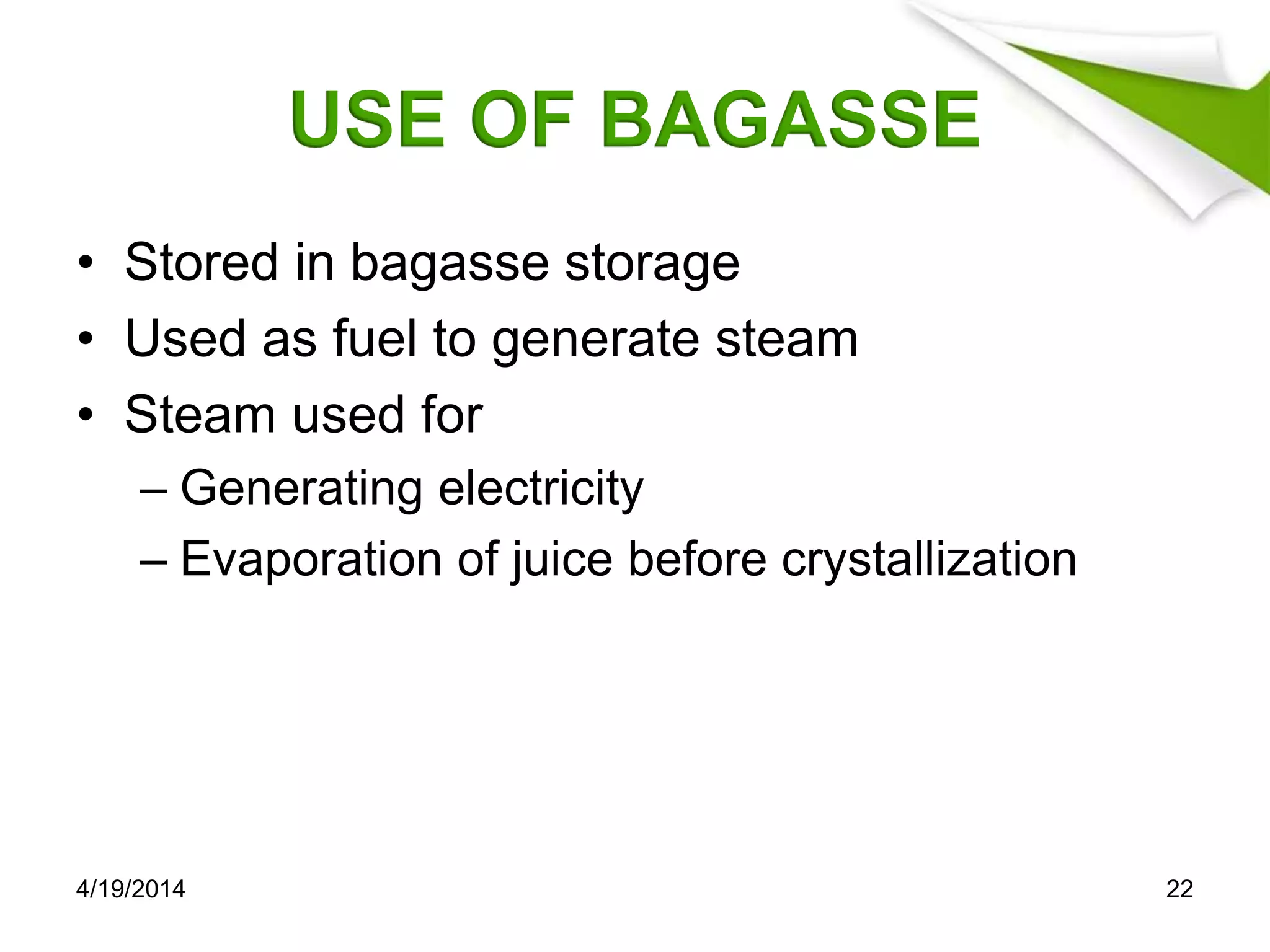 USE OF BAGASSE

• Stored in bagasse storage
• Used as fuel to generate steam
• Steam used for
– Generating electricity
– Evaporation of juice before crystallization

4/19/2014

22